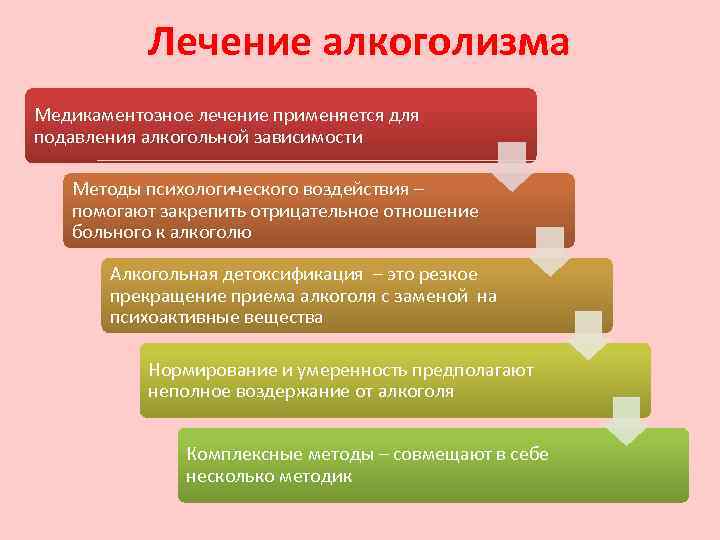 Лечение алкоголизма

Медикаментозное лечение применяется для подавления алкогольной зависимости

Методы психологического воздействия – помогают закрепить отрицательное отношение больного к алкоголю

Алкогольная детоксификация – это резкое прекращение приема алкоголя с заменой на психоактивные вещества

Нормирование и умеренность предполагают неполное воздержание от алкоголя

Комплексные методы – совмещают в себе несколько методик